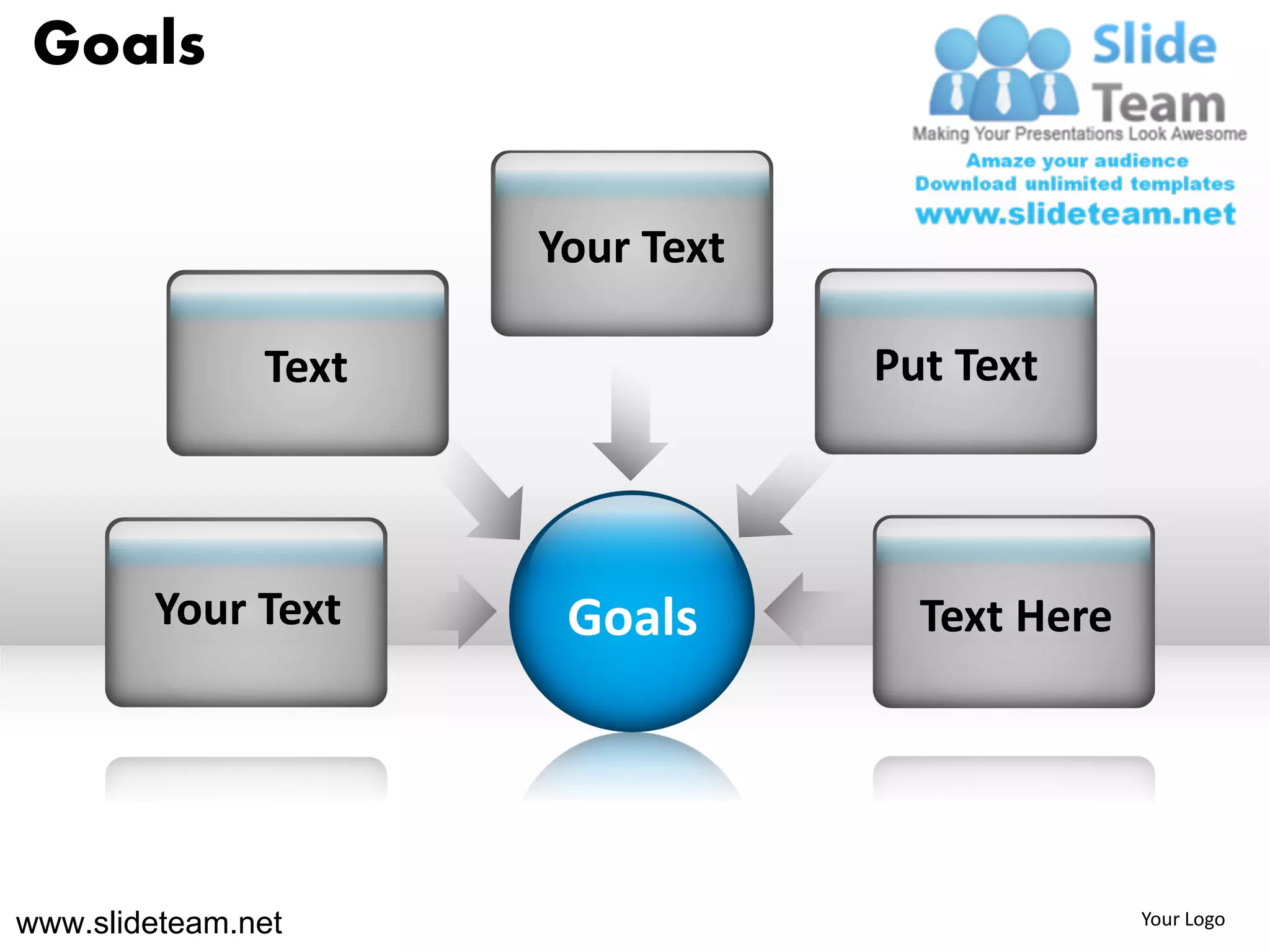 Goals

Slide Team
Making Your Presentations Look Awesome
Amaze your audience
Download unlimited templates
www.slideteam.net

Your Text

Text

Put Text

Your Text

Goals

Text Here

www.slideteam.net

Your Logo